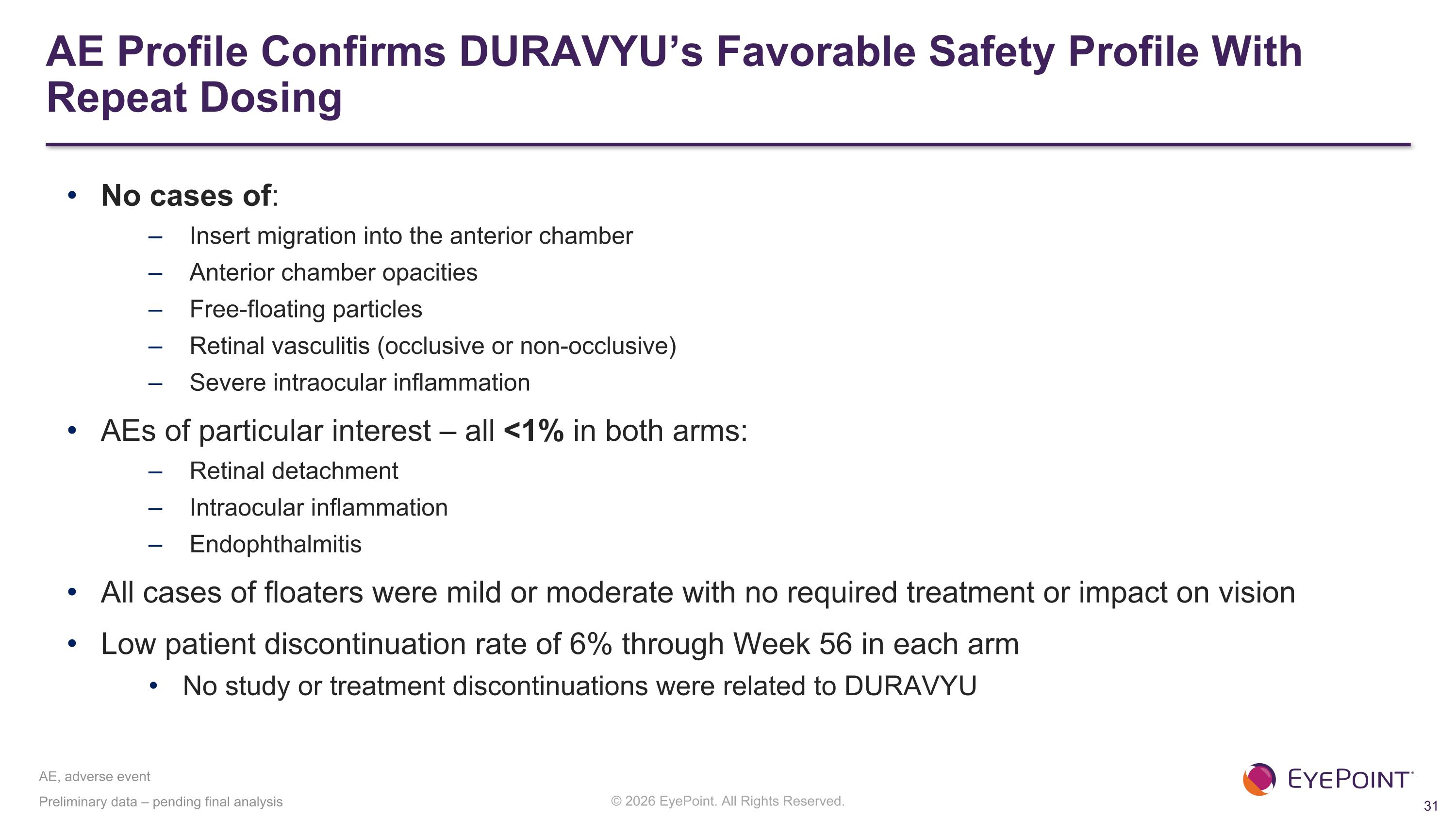 AE Profile Confirms DURAVYU's Favorable Safety Profile With Repeat Dosing

• No cases of:
  – Insert migration into the anterior chamber
  – Anterior chamber opacities
  – Free-floating particles
  – Retinal vasculitis (occlusive or non-occlusive)
  – Severe intraocular inflammation
• AEs of particular interest – all <1% in both arms:
  – Retinal detachment
  – Intraocular inflammation
  – Endophthalmitis
• All cases of floaters were mild or moderate with no required treatment or impact on vision
• Low patient discontinuation rate of 6% through Week 56 in each arm
  • No study or treatment discontinuations were related to DURAVYU

AE, adverse event
Preliminary data – pending final analysis

© 2026 EyePoint. All Rights Reserved.

EYEPOINT

31